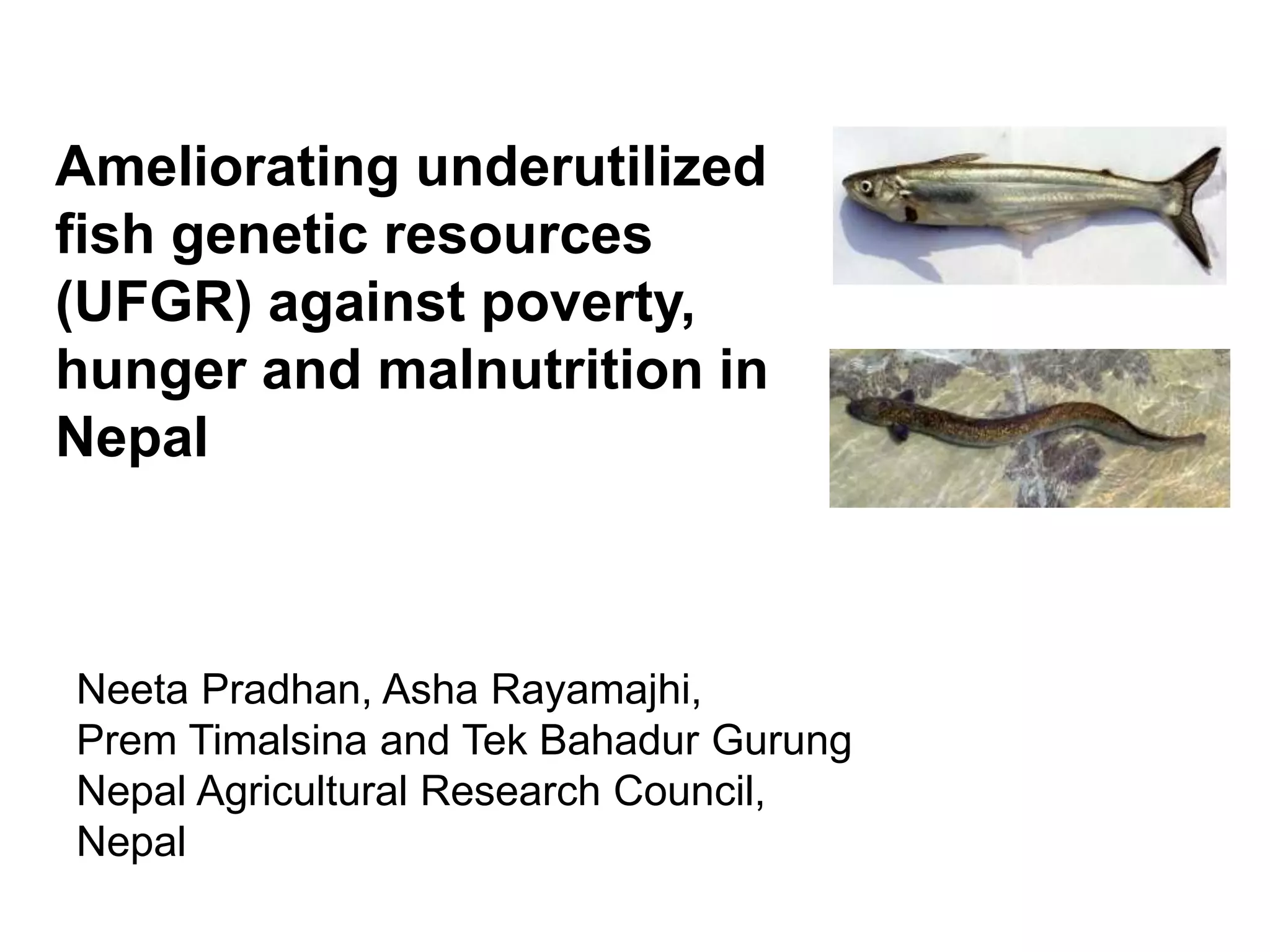 Ameliorating underutilized fish genetic resources (UFGR) against poverty, hunger and malnutrition in Nepal

Neeta Pradhan, Asha Rayamajhi,
Prem Timalsina and Tek Bahadur Gurung
Nepal Agricultural Research Council,
Nepal